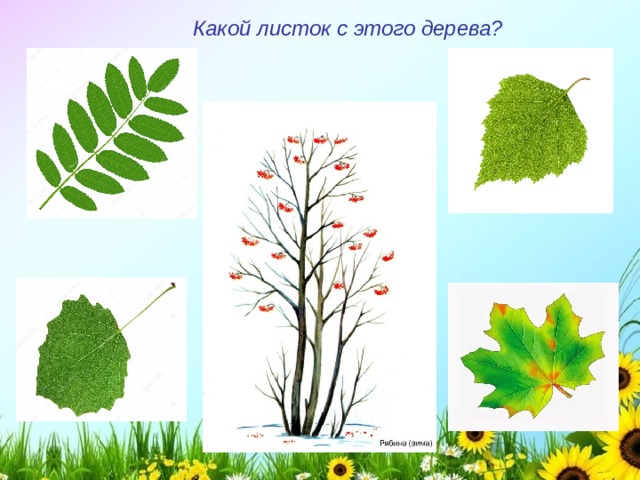 Какой листок с этого дерева?

Рябина (зима)